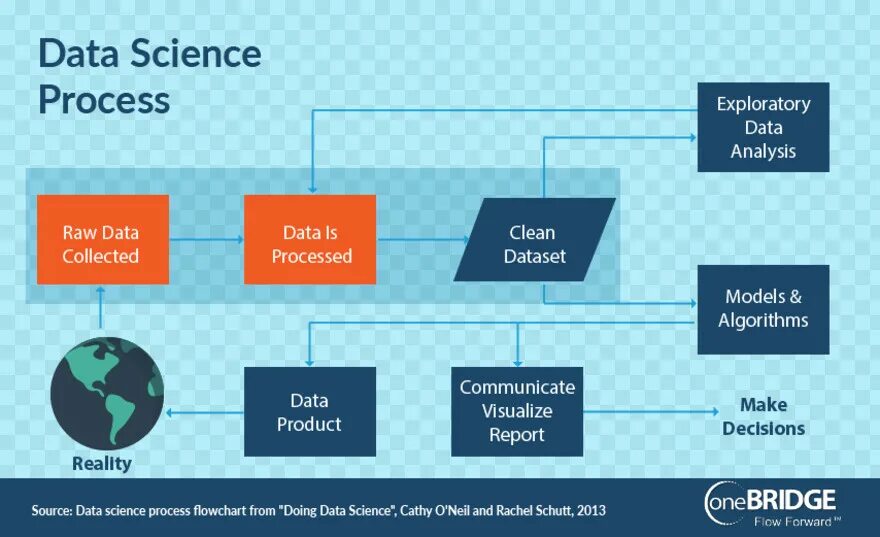 Data Science Process

Raw Data Collected

Data Is Processed

Clean Dataset

Exploratory Data Analysis

Models & Algorithms

Data Product

Communicate Visualize Report

Make Decisions

Reality

Source: Data science process flowchart from "Doing Data Science", Cathy O'Neil and Rachel Schutt, 2013

oneBRIDGE
Flow Forward™